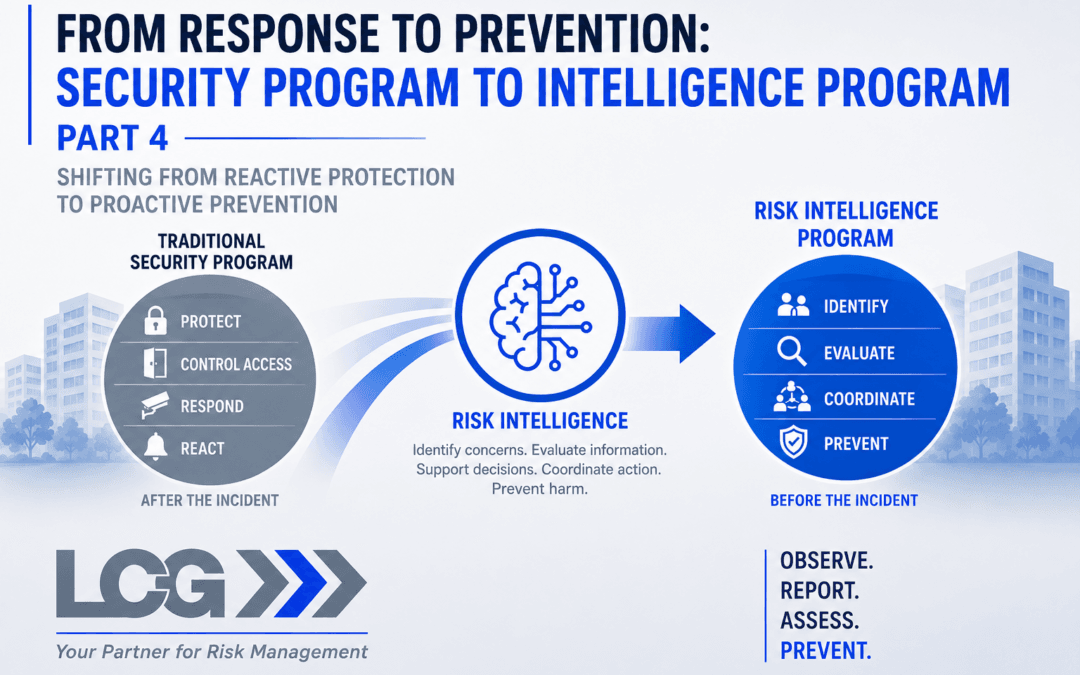 FROM RESPONSE TO PREVENTION:
SECURITY PROGRAM TO INTELLIGENCE PROGRAM
PART 4

SHIFTING FROM REACTIVE PROTECTION TO PROACTIVE PREVENTION

TRADITIONAL SECURITY PROGRAM

PROTECT
CONTROL ACCESS
RESPOND
REACT

AFTER THE INCIDENT

RISK INTELLIGENCE

Identify concerns. Evaluate information. Support decisions. Coordinate action. Prevent harm.

RISK INTELLIGENCE PROGRAM

IDENTIFY
EVALUATE
COORDINATE
PREVENT

BEFORE THE INCIDENT

LCG

Your Partner for Risk Management

OBSERVE.
REPORT.
ASSESS.
PREVENT.